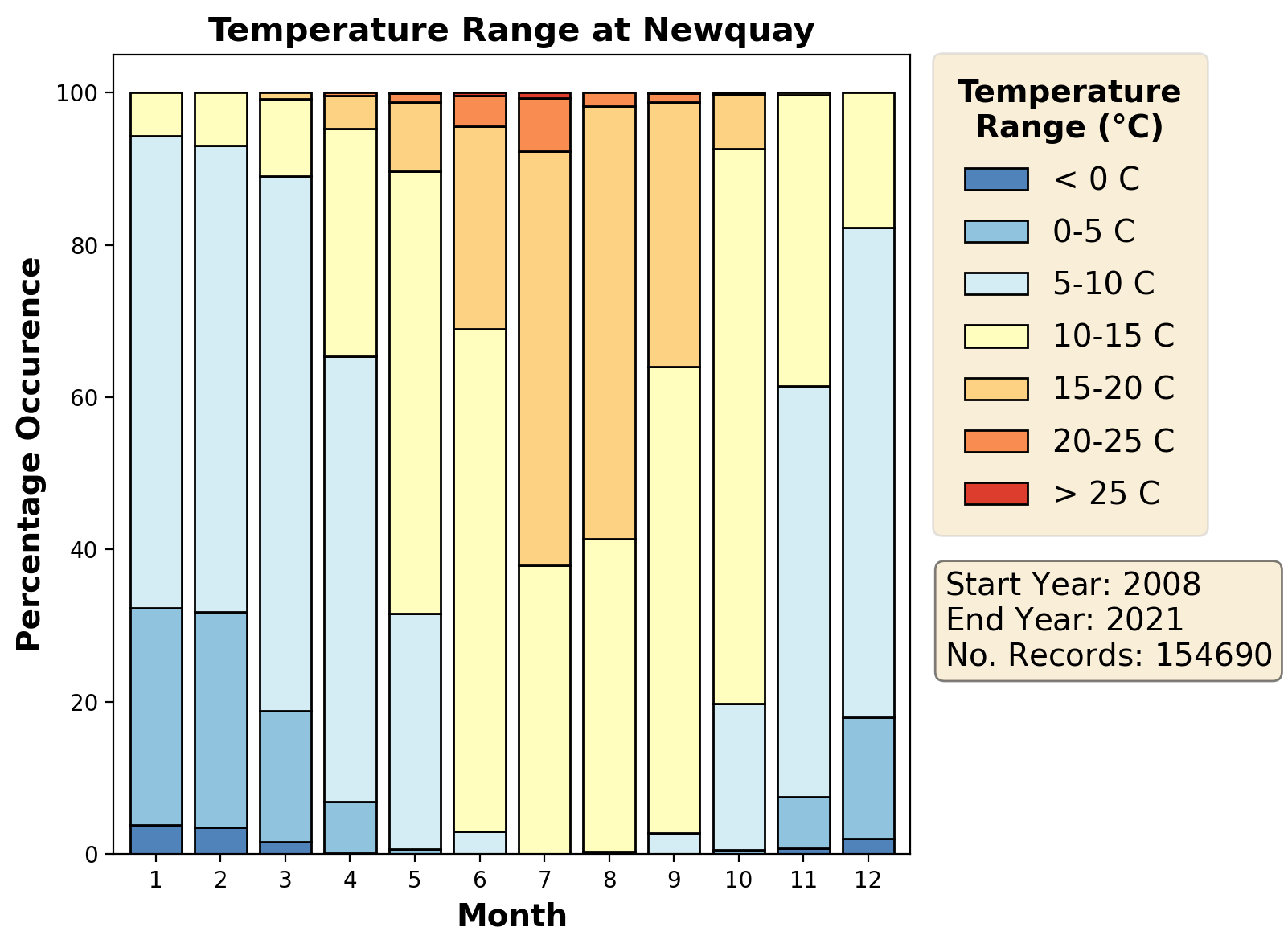 Temperature Range at Newquay

Percentage Occurence

100
80
60
40
20
0

1 2 3 4 5 6 7 8 9 10 11 12

Month

Temperature Range (°C)
< 0 C
0-5 C
5-10 C
10-15 C
15-20 C
20-25 C
> 25 C

Start Year: 2008
End Year: 2021
No. Records: 154690